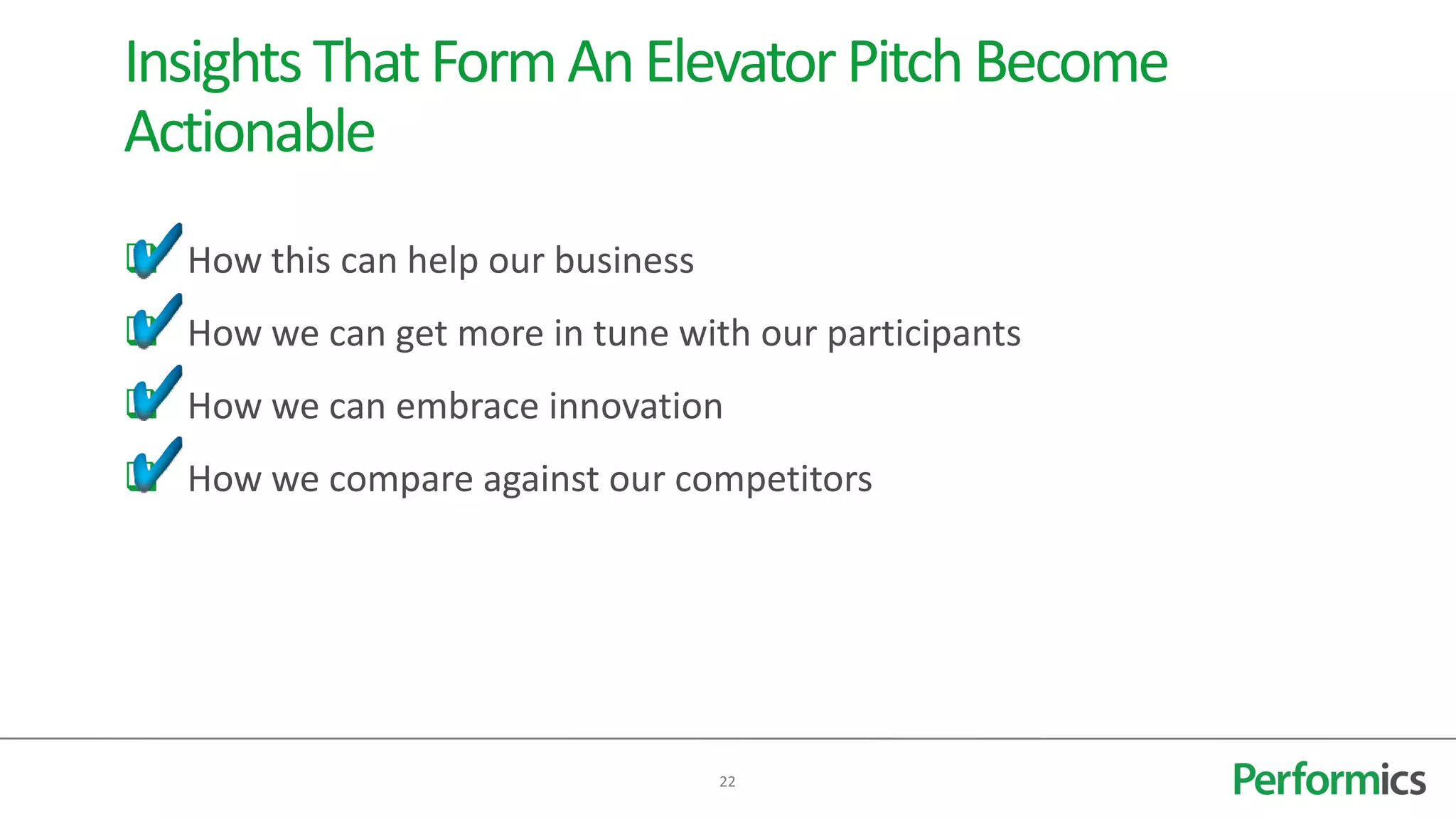 Insights That Form An Elevator Pitch Become Actionable

How this can help our business

How we can get more in tune with our participants

How we can embrace innovation

How we compare against our competitors

22

Performics